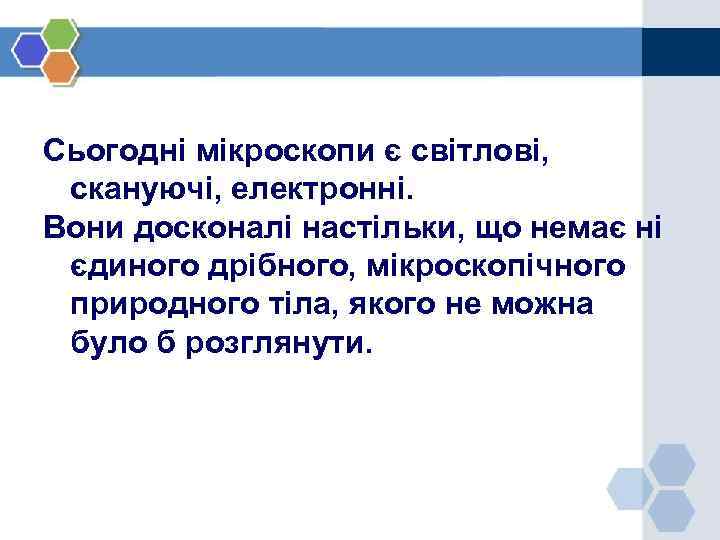 Сьогодні мікроскопи є світлові, скануючі, електронні.

Вони досконалі настільки, що немає ні єдиного дрібного, мікроскопічного природного тіла, якого не можна було б розглянути.